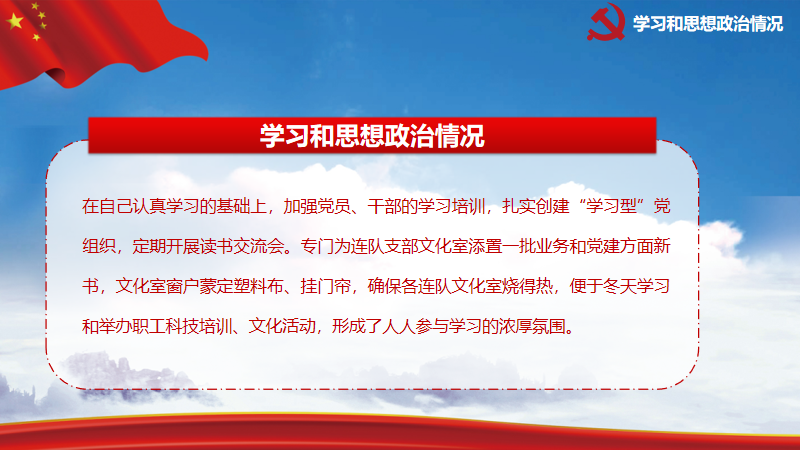 学习和思想政治情况

学习和思想政治情况

在自己认真学习的基础上，加强党员、干部的学习培训，扎实创建“学习型”党组织，定期开展读书交流会。专门为连队支部文化室添置一批业务和党建方面新书，文化室窗户蒙定塑料布、挂门帘，确保各连队文化室烧得热，便于冬天学习和举办职工科技培训、文化活动，形成了人人参与学习的浓厚氛围。